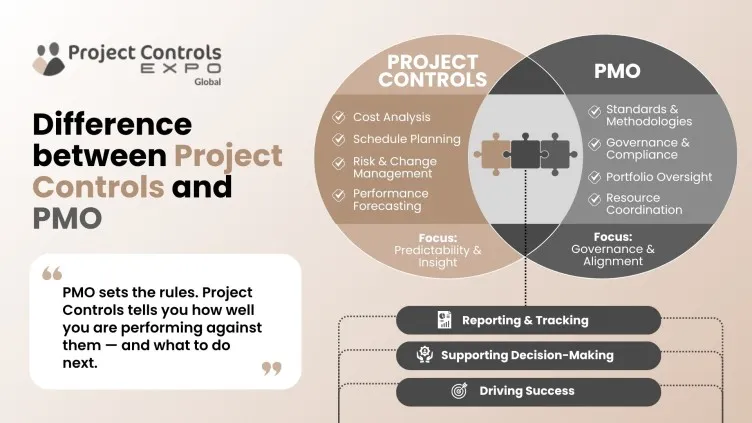 Project Controls
EXPO
Global

Difference between Project Controls and PMO

“
PMO sets the rules. Project Controls tells you how well you are performing against them — and what to do next.
”

PROJECT CONTROLS

Cost Analysis
Schedule Planning
Risk & Change Management
Performance Forecasting

Focus: Predictability & Insight

PMO

Standards & Methodologies
Governance & Compliance
Portfolio Oversight
Resource Coordination

Focus: Governance & Alignment

Reporting & Tracking
Supporting Decision-Making
Driving Success